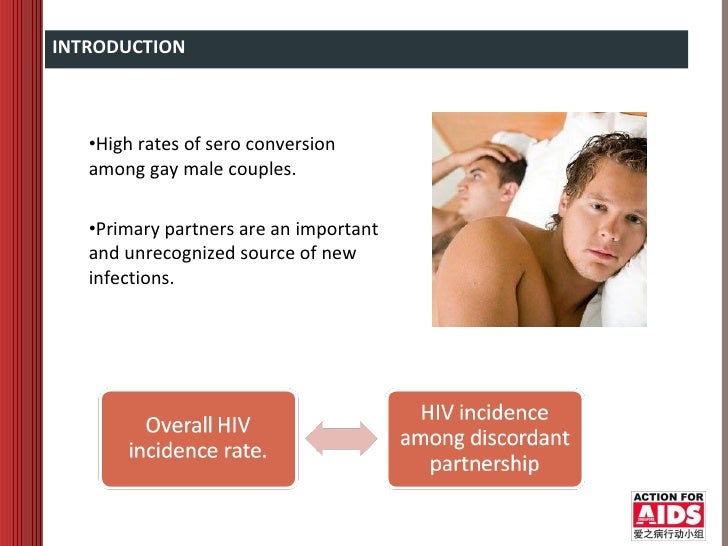 INTRODUCTION

•High rates of sero conversion among gay male couples.

•Primary partners are an important and unrecognized source of new infections.

Overall HIV incidence rate.

HIV incidence among discordant partnership

ACTION FOR AIDS
爱之病行动小组